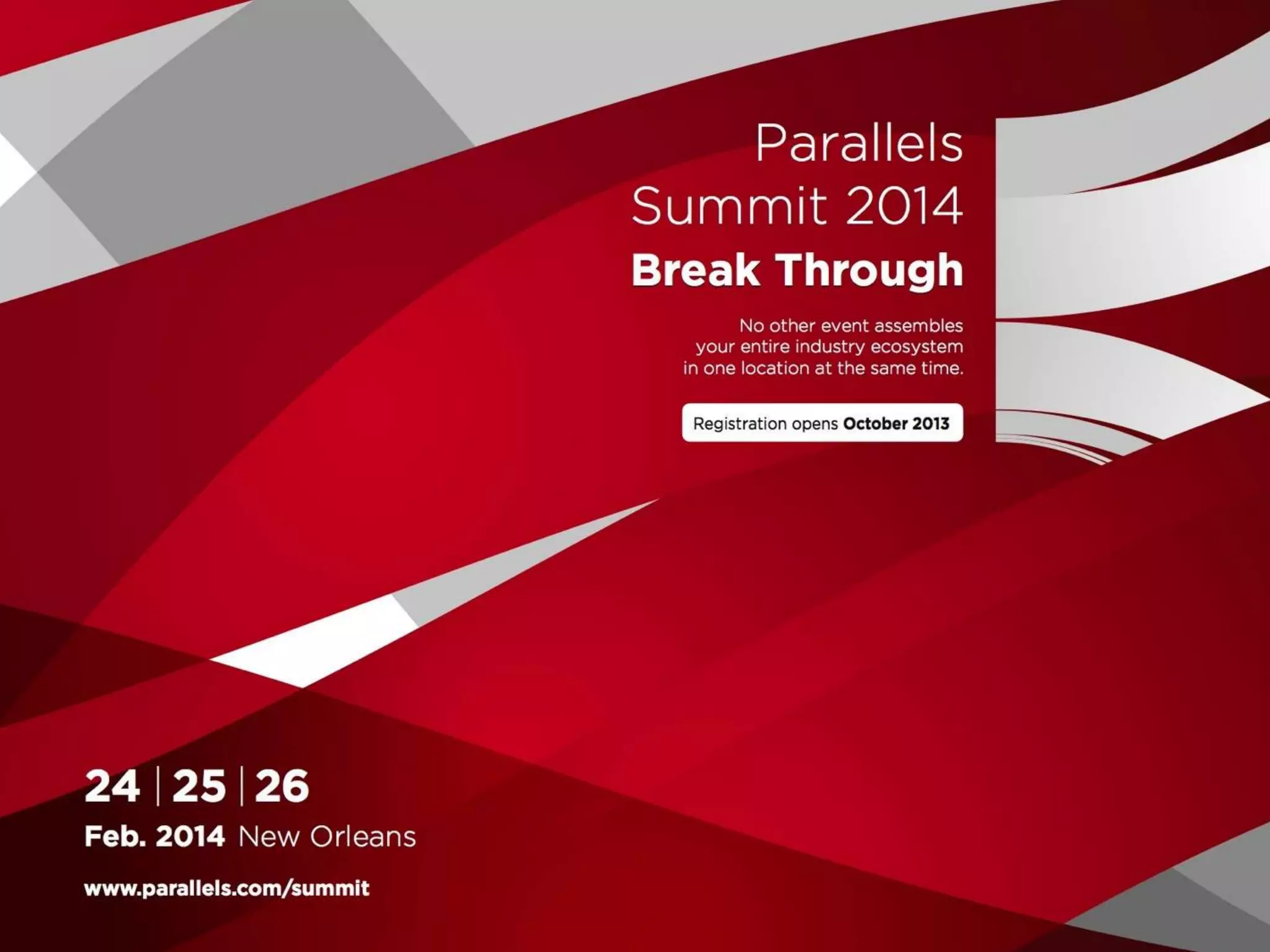 Parallels
Summit 2014
Break Through

No other event assembles your entire industry ecosystem in one location at the same time.

Registration opens October 2013

24 | 25 | 26
Feb. 2014 New Orleans

www.parallels.com/summit